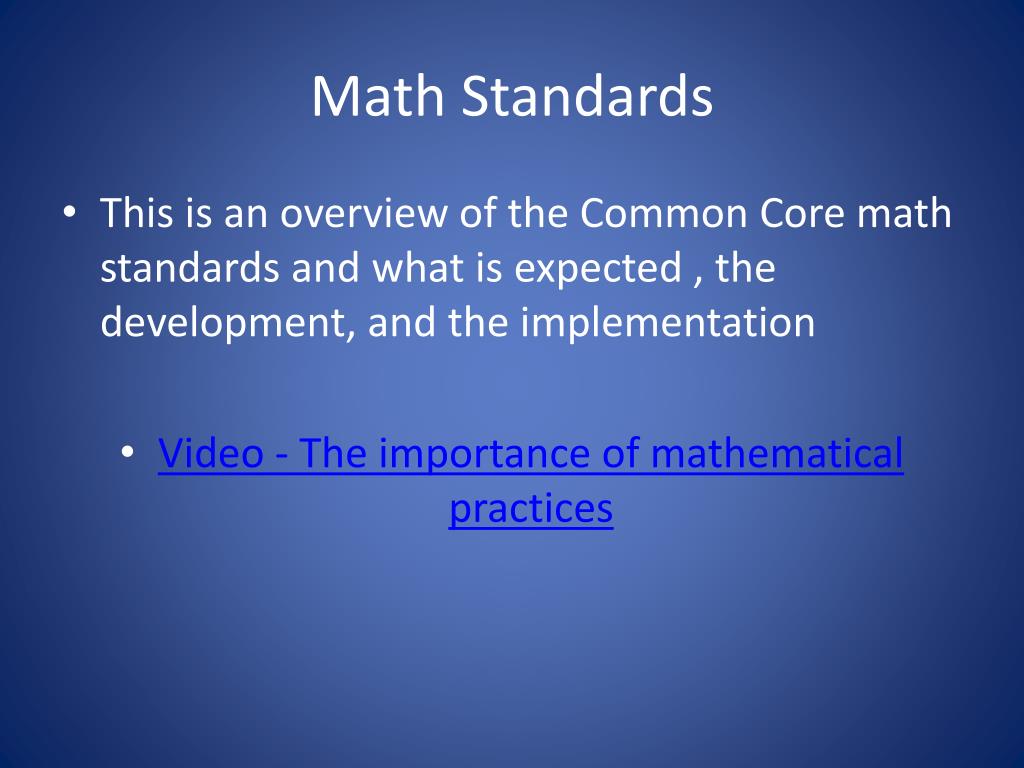 Math Standards

• This is an overview of the Common Core math standards and what is expected , the development, and the implementation

• Video - The importance of mathematical practices